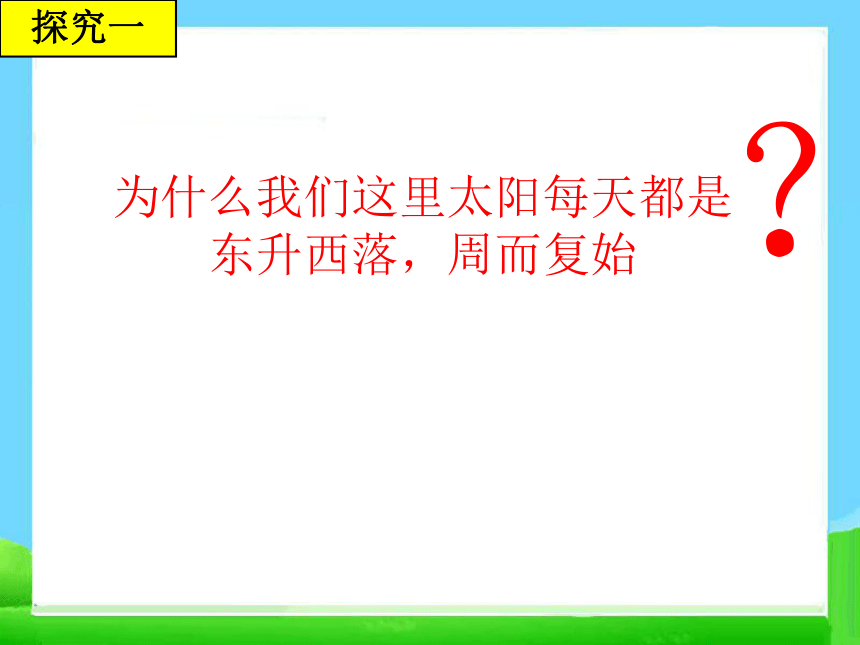 探究一

为什么我们这里太阳每天都是东升西落，周而复始

?